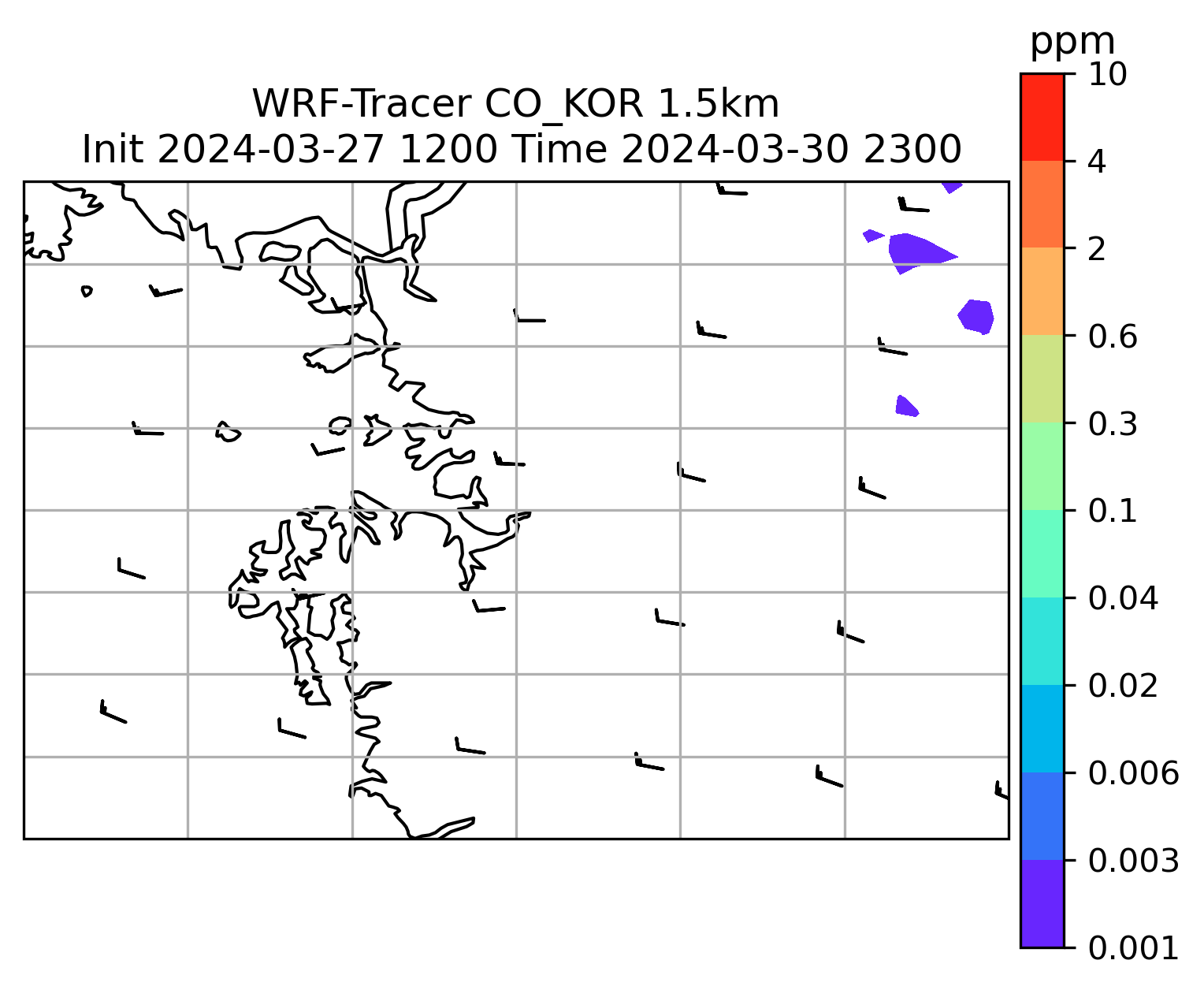 WRF-Tracer CO_KOR 1.5km
Init 2024-03-27 1200 Time 2024-03-30 2300

ppm
10
4
2
0.6
0.3
0.1
0.04
0.02
0.006
0.003
0.001